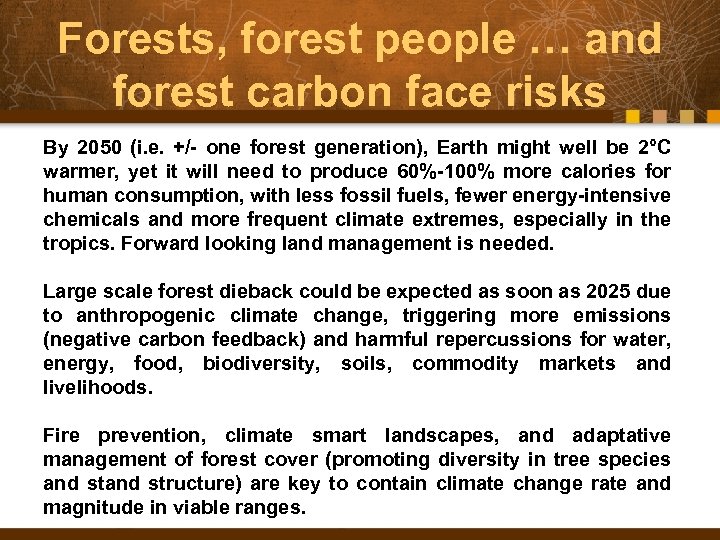 Forests, forest people … and forest carbon face risks

By 2050 (i.e. +/- one forest generation), Earth might well be 2°C warmer, yet it will need to produce 60%-100% more calories for human consumption, with less fossil fuels, fewer energy-intensive chemicals and more frequent climate extremes, especially in the tropics. Forward looking land management is needed.

Large scale forest dieback could be expected as soon as 2025 due to anthropogenic climate change, triggering more emissions (negative carbon feedback) and harmful repercussions for water, energy, food, biodiversity, soils, commodity markets and livelihoods.

Fire prevention, climate smart landscapes, and adaptative management of forest cover (promoting diversity in tree species and stand structure) are key to contain climate change rate and magnitude in viable ranges.